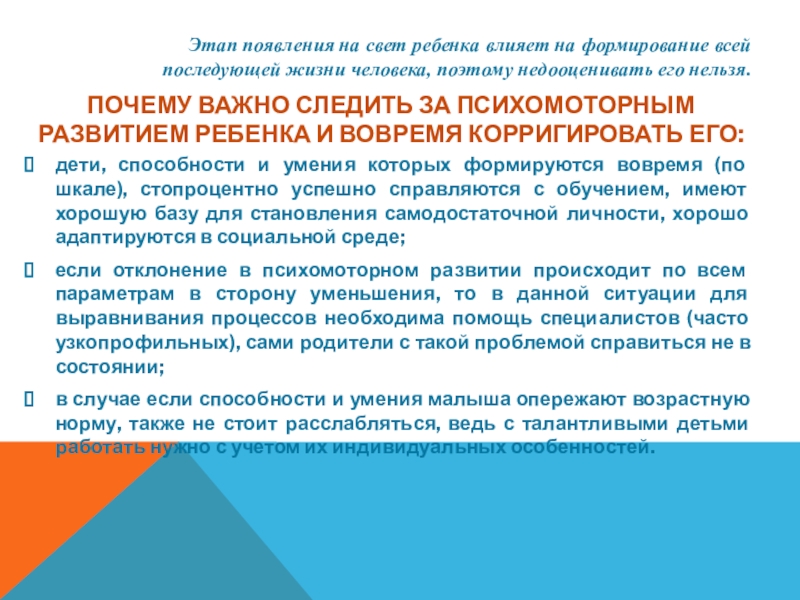 Этап появления на свет ребенка влияет на формирование всей последующей жизни человека, поэтому недооценивать его нельзя.

ПОЧЕМУ ВАЖНО СЛЕДИТЬ ЗА ПСИХОМОТОРНЫМ РАЗВИТИЕМ РЕБЕНКА И ВОВРЕМЯ КОРРИГИРОВАТЬ ЕГО:

дети, способности и умения которых формируются вовремя (по шкале), стопроцентно успешно справляются с обучением, имеют хорошую базу для становления самодостаточной личности, хорошо адаптируются в социальной среде;

если отклонение в психомоторном развитии происходит по всем параметрам в сторону уменьшения, то в данной ситуации для выравнивания процессов необходима помощь специалистов (часто узкопрофильных), сами родители с такой проблемой справиться не в состоянии;

в случае если способности и умения малыша опережают возрастную норму, также не стоит расслабляться, ведь с талантливыми детьми работать нужно с учетом их индивидуальных особенностей.